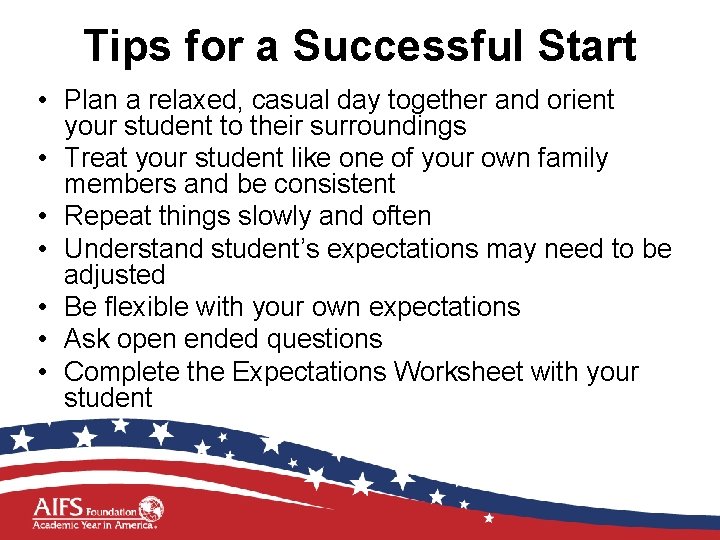 Tips for a Successful Start

• Plan a relaxed, casual day together and orient your student to their surroundings
• Treat your student like one of your own family members and be consistent
• Repeat things slowly and often
• Understand student's expectations may need to be adjusted
• Be flexible with your own expectations
• Ask open ended questions
• Complete the Expectations Worksheet with your student

AIFS Foundation
Academic Year in America